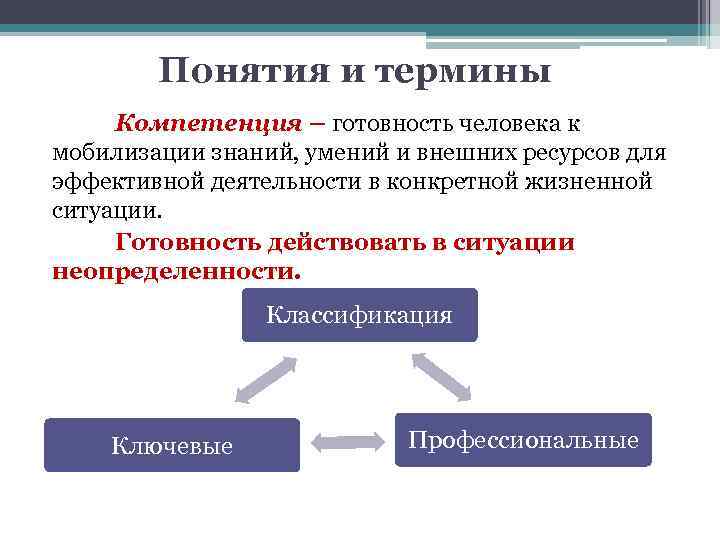 Понятия и термины

Компетенция – готовность человека к мобилизации знаний, умений и внешних ресурсов для эффективной деятельности в конкретной жизненной ситуации.

Готовность действовать в ситуации неопределенности.

Классификация

Ключевые

Профессиональные